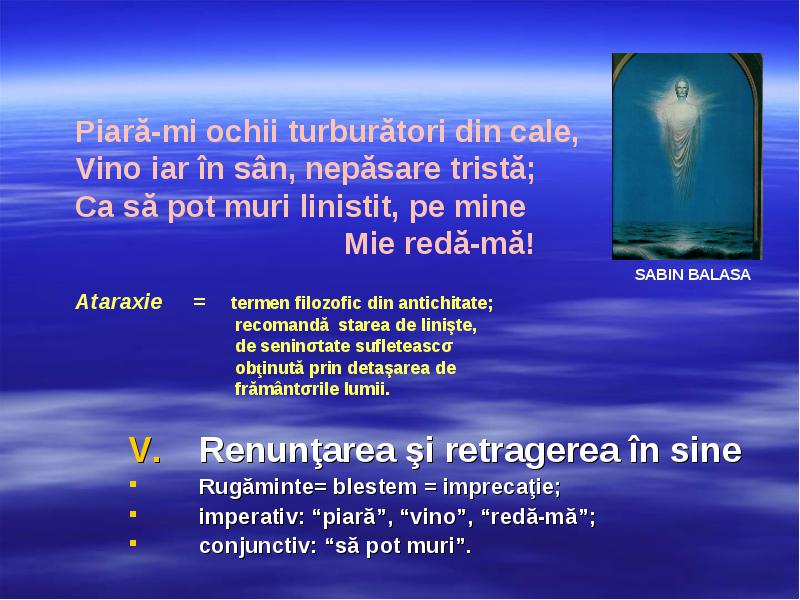 Piară-mi ochii turburători din cale,
Vino iar în sân, nepăsare tristă;
Ca să pot muri linistit, pe mine
Mie redă-mă!

SABIN BALASA

Ataraxie = termen filozofic din antichitate; recomandă starea de linişte, de seninσtate sufleteascσ obţinută prin detaşarea de frământσrile lumii.

V. Renunţarea şi retragerea în sine
▪ Rugăminte= blestem = imprecaţie;
▪ imperativ: “piară”, “vino”, “redă-mă”;
▪ conjunctiv: “să pot muri”.